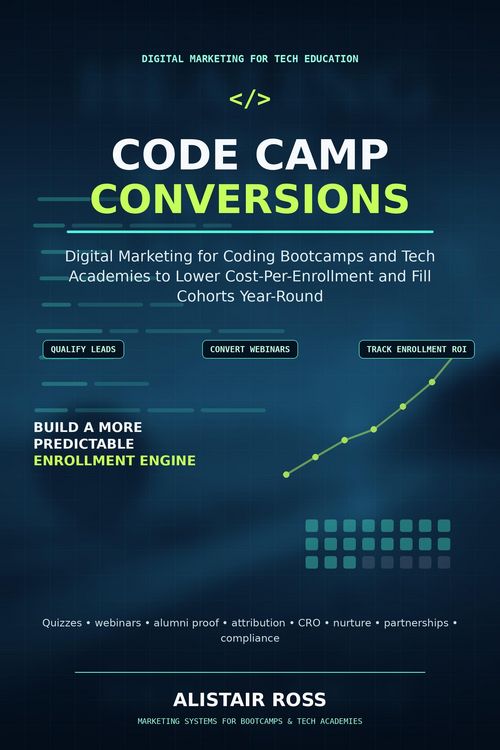 DIGITAL MARKETING FOR TECH EDUCATION

</>

CODE CAMP
CONVERSIONS

Digital Marketing for Coding Bootcamps and Tech Academies to Lower Cost-Per-Enrollment and Fill Cohorts Year-Round

QUALIFY LEADS

CONVERT WEBINARS

TRACK ENROLLMENT ROI

BUILD A MORE PREDICTABLE ENROLLMENT ENGINE

Quizzes • webinars • alumni proof • attribution • CRO • nurture • partnerships • compliance

ALISTAIR ROSS

MARKETING SYSTEMS FOR BOOTCAMPS & TECH ACADEMIES